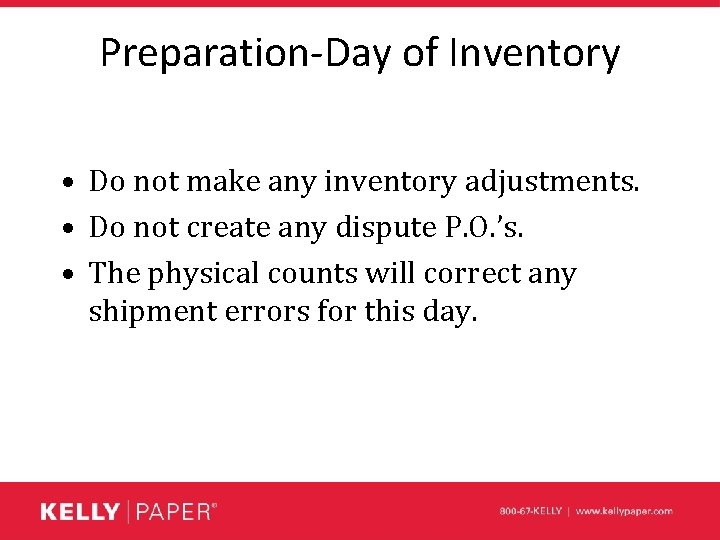 Preparation-Day of Inventory

• Do not make any inventory adjustments.
• Do not create any dispute P.O.'s.
• The physical counts will correct any shipment errors for this day.

KELLY | PAPER®

800-67-KELLY | www.kellypaper.com